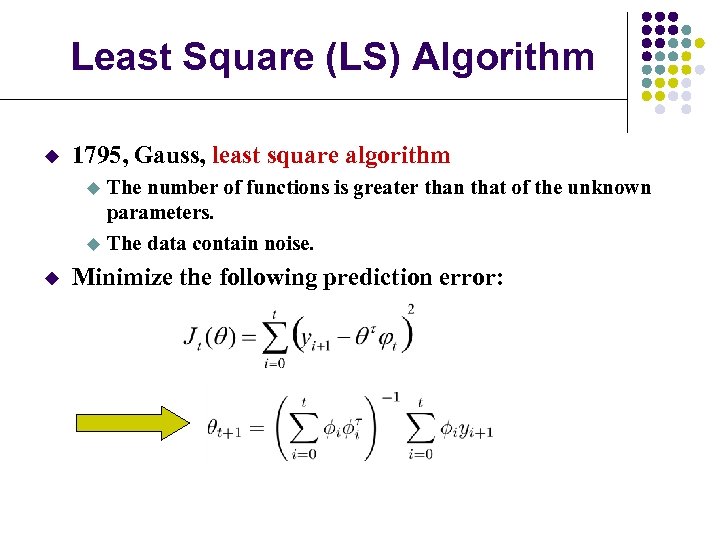 Least Square (LS) Algorithm

1795, Gauss, least square algorithm

The number of functions is greater than that of the unknown parameters.

The data contain noise.

Minimize the following prediction error:

$J_t(\theta) = \sum_{i=0}^{t} \left( y_{i+1} - \theta^{\tau} \varphi_t \right)^2$

$\theta_{t+1} = \left( \sum_{i=0}^{t} \phi_i \phi_i^{\tau} \right)^{-1} \sum_{i=0}^{t} \phi_i y_{i+1}$